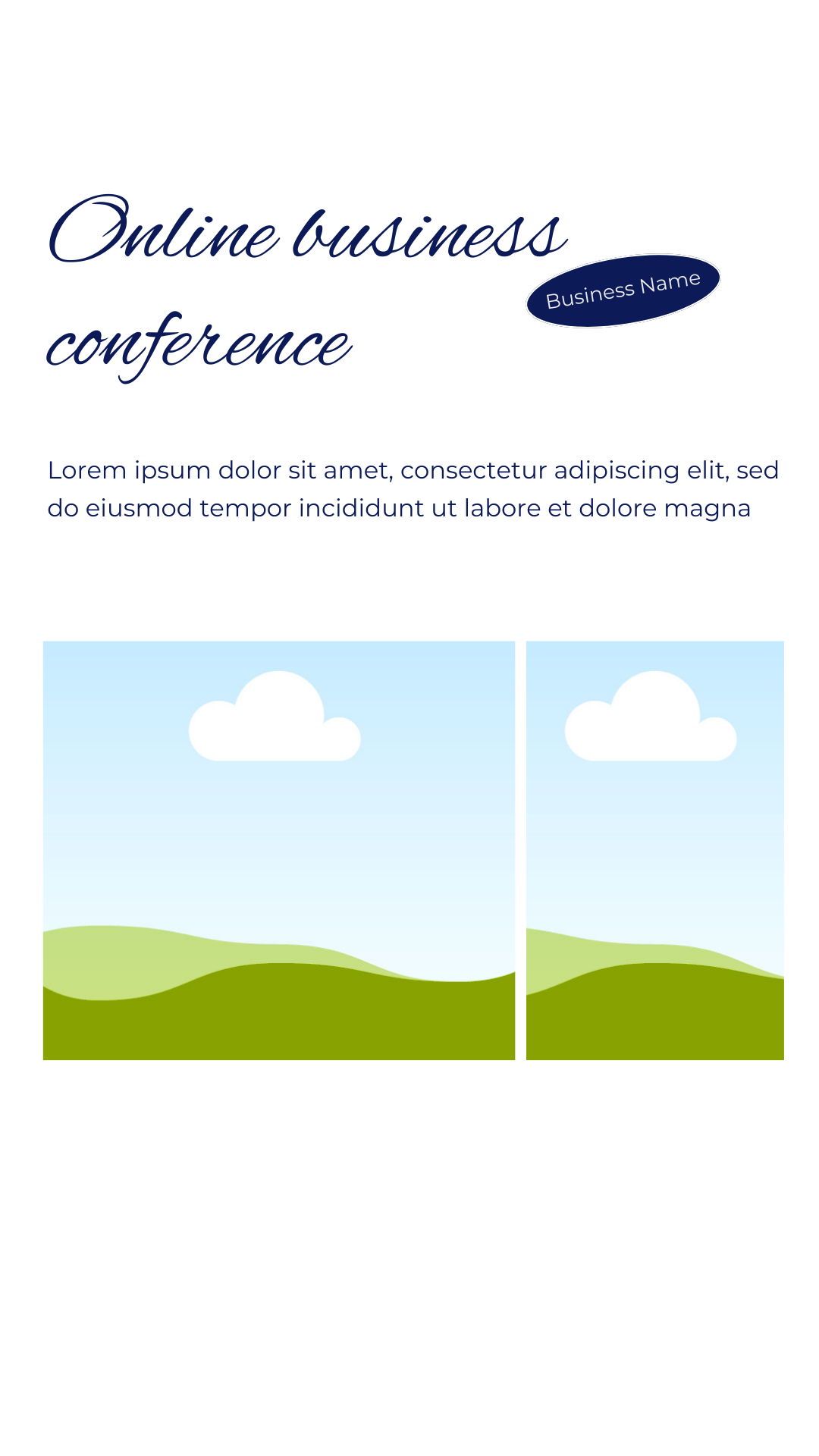 Online business conference

Business Name

Lorem ipsum dolor sit amet, consectetur adipiscing elit, sed do eiusmod tempor incididunt ut labore et dolore magna